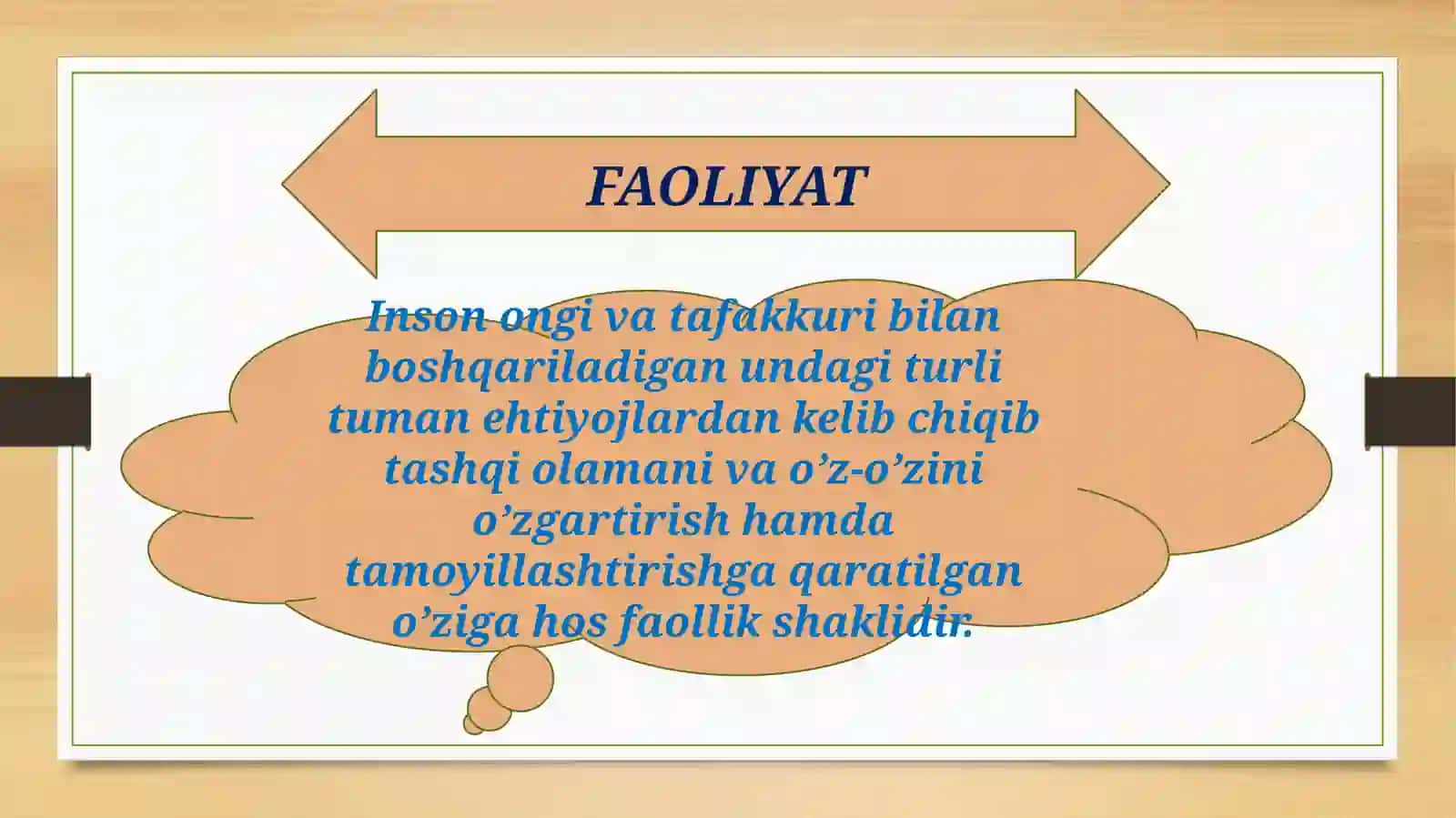 FAOLIYAT

Inson ongi va tafakkuri bilan boshqariladigan undagi turli tuman ehtiyojlardan kelib chiqib tashqi olamani va o’z-o’zini o’zgartirish hamda tamoyillashtirishga qaratilgan o’ziga hos faollik shaklidir.